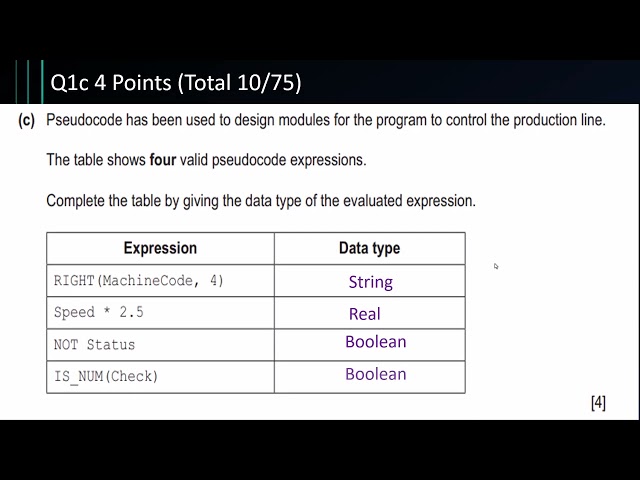 Q1c 4 Points (Total 10/75)

(c) Pseudocode has been used to design modules for the program to control the production line.

The table shows **four** valid pseudocode expressions.

Complete the table by giving the data type of the evaluated expression.

| Expression | Data type |
|---|---|
| RIGHT(MachineCode, 4) | String |
| Speed * 2.5 | Real |
| NOT Status | Boolean |
| IS_NUM(Check) | Boolean |

[4]